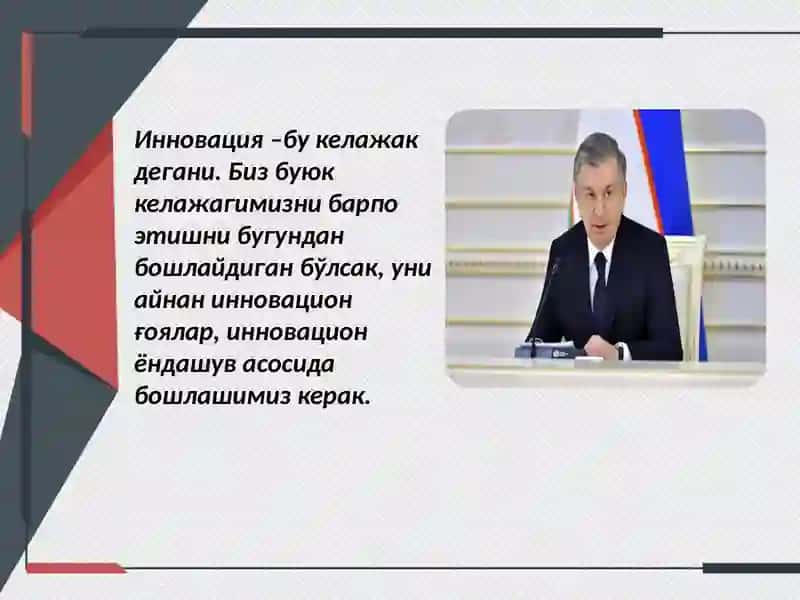 Инновация –бу келажак дегани. Биз буюк келажагимизни барпо этишни бугундан бошлайдиган бўлсак, уни айнан инновацион ғоялар, инновацион ёндашув асосида бошлашимиз керак.